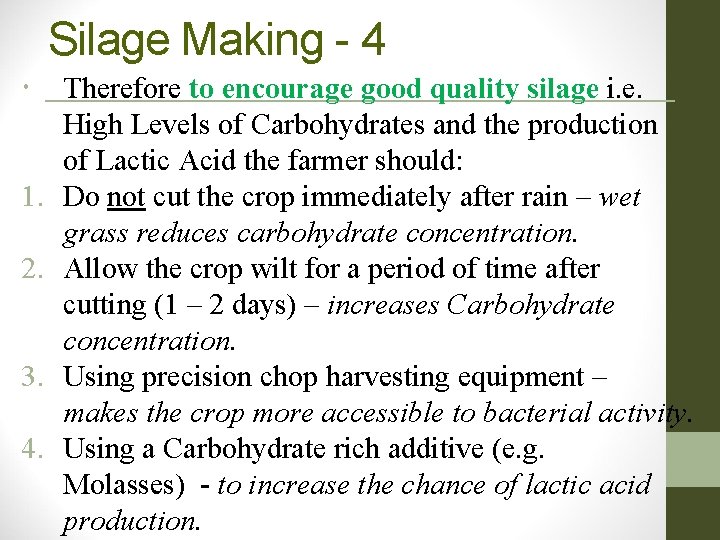 Silage Making - 4

• Therefore to encourage good quality silage i.e. High Levels of Carbohydrates and the production of Lactic Acid the farmer should:

1. Do not cut the crop immediately after rain – wet grass reduces carbohydrate concentration.
2. Allow the crop wilt for a period of time after cutting (1 – 2 days) – increases Carbohydrate concentration.
3. Using precision chop harvesting equipment – makes the crop more accessible to bacterial activity.
4. Using a Carbohydrate rich additive (e.g. Molasses) - to increase the chance of lactic acid production.